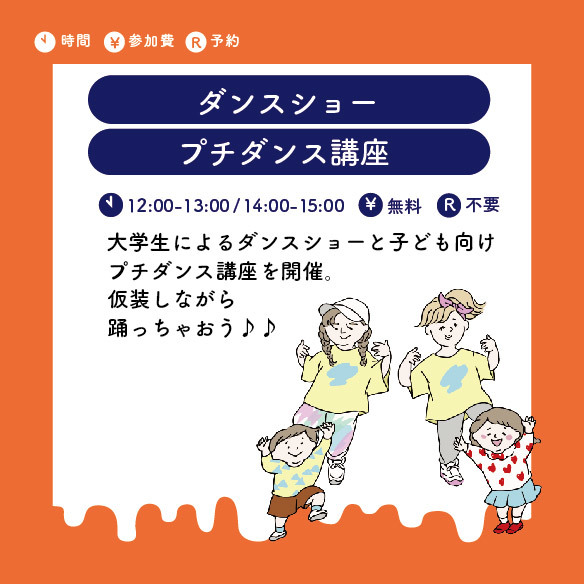 時間 ¥ 参加費 R 予約

ダンスショー
プチダンス講座

12:00-13:00 / 14:00-15:00 ¥ 無料 R 不要

大学生によるダンスショーと子ども向けプチダンス講座を開催。
仮装しながら
踊っちゃおう♪♪